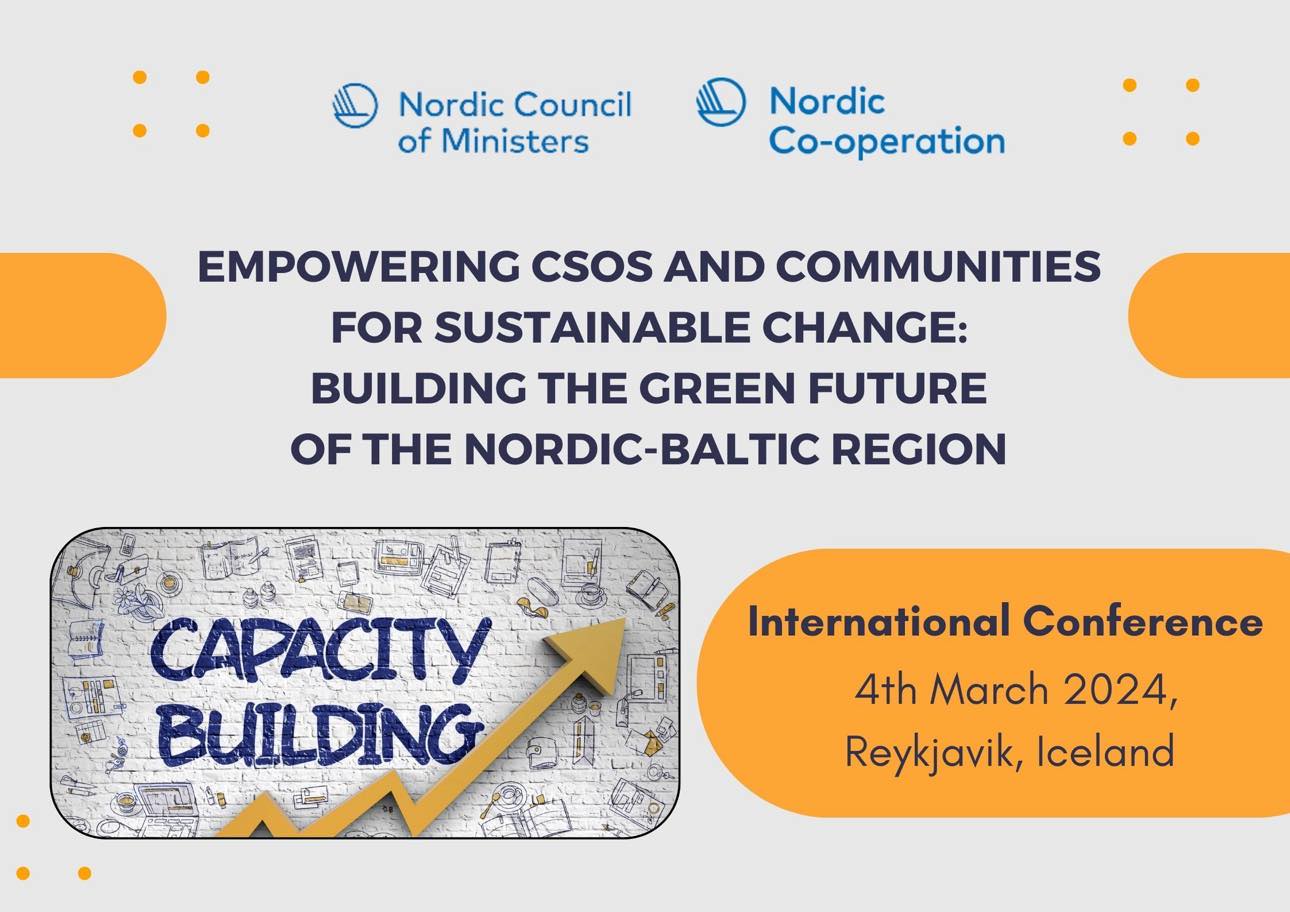 Nordic Council of Ministers

Nordic Co-operation

EMPOWERING CSOS AND COMMUNITIES FOR SUSTAINABLE CHANGE: BUILDING THE GREEN FUTURE OF THE NORDIC-BALTIC REGION

CAPACITY BUILDING

International Conference
4th March 2024,
Reykjavik, Iceland